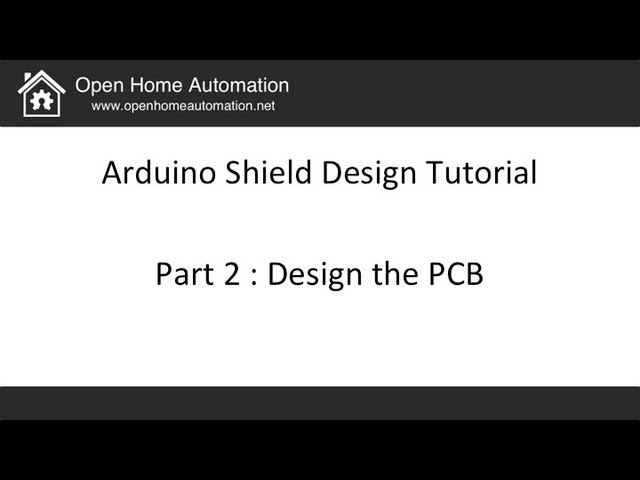 Open Home Automation
www.openhomeautomation.net

Arduino Shield Design Tutorial

Part 2 : Design the PCB